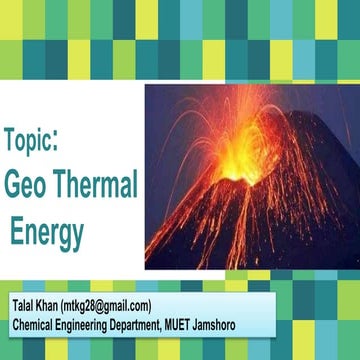 Topic:
Geo Thermal Energy

Talal Khan (mtkg28@gmail.com)
Chemical Engineering Department, MUET Jamshoro